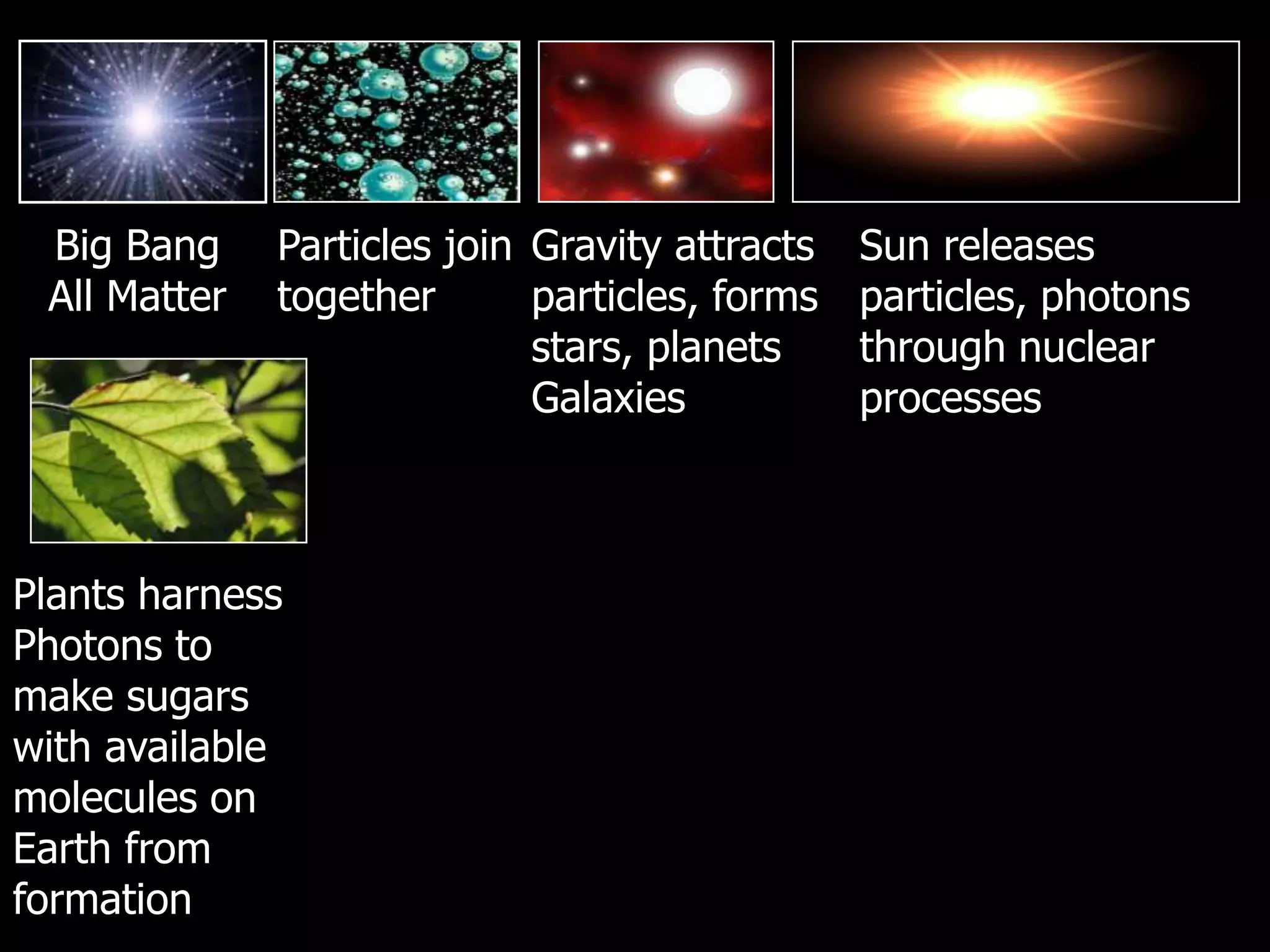 Big Bang
All Matter

Particles join together

Gravity attracts particles, forms stars, planets Galaxies

Sun releases particles, photons through nuclear processes

Plants harness Photons to make sugars with available molecules on Earth from formation